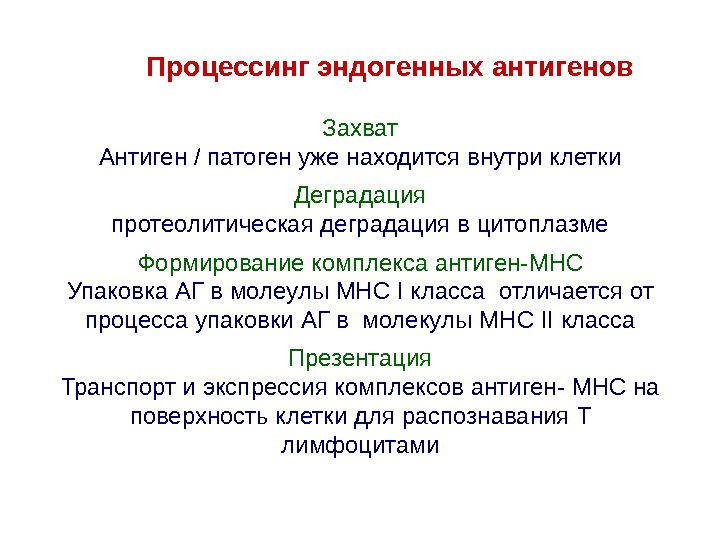 Процессинг эндогенных антигенов

Захват
Антиген / патоген уже находится внутри клетки

Деградация
протеолитическая деградация в цитоплазме

Формирование комплекса антиген-МНС
Упаковка АГ в молеулы МНС I класса отличается от процесса упаковки АГ в молекулы МНС II класса

Презентация
Транспорт и экспрессия комплексов антиген- МНС на поверхность клетки для распознавания Т лимфоцитами